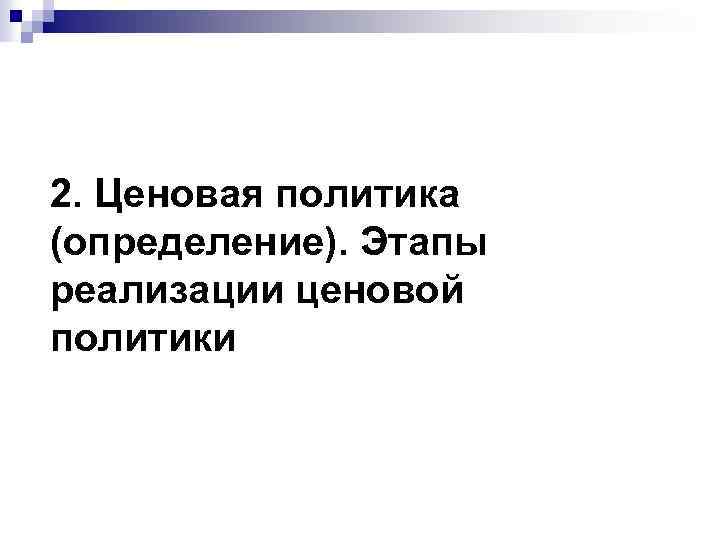 2. Ценовая политика (определение). Этапы реализации ценовой политики